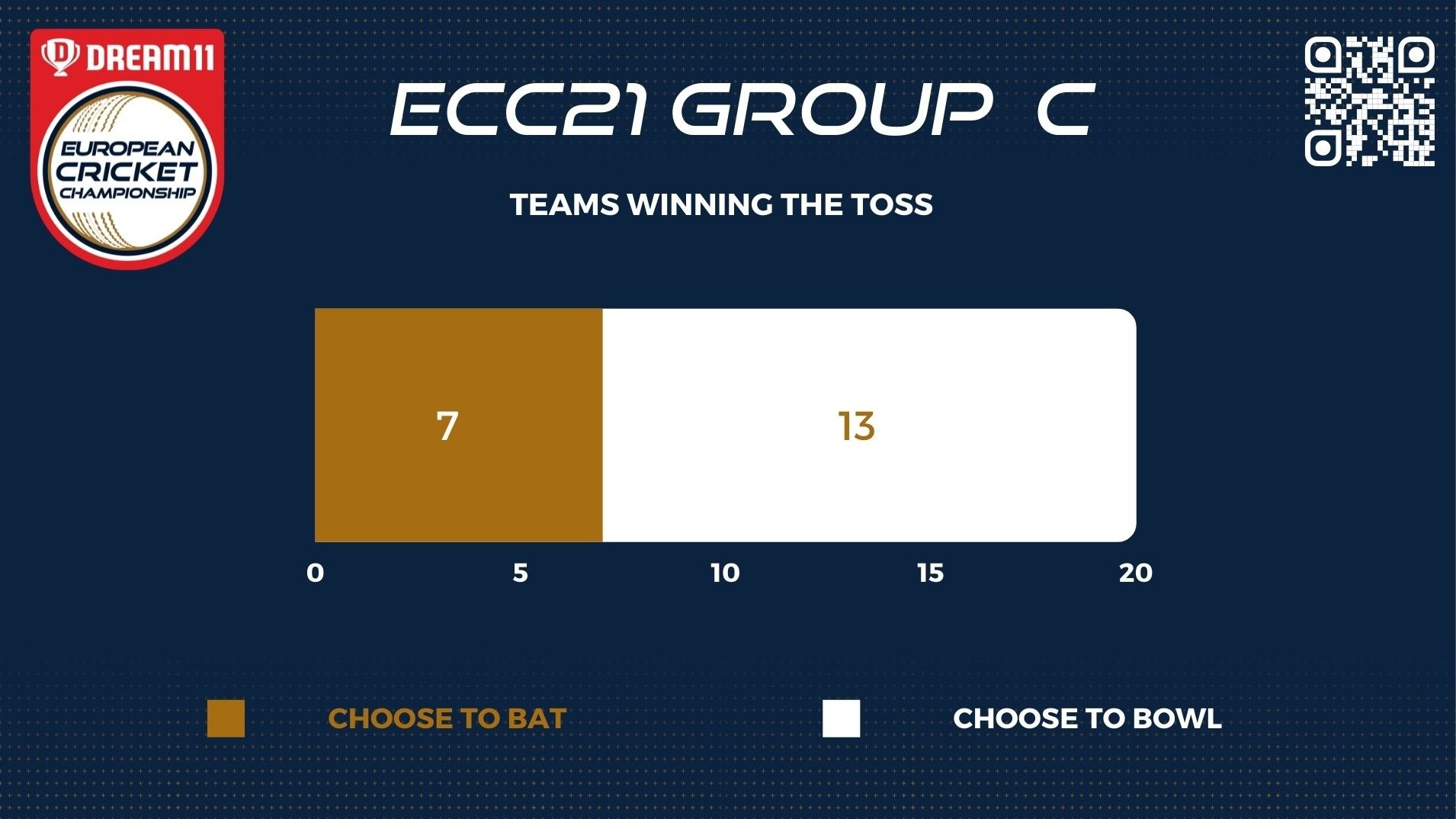 DREAM11
EUROPEAN CRICKET CHAMPIONSHIP

ECC21 GROUP C

TEAMS WINNING THE TOSS

7
13

0
5
10
15
20

CHOOSE TO BAT
CHOOSE TO BOWL